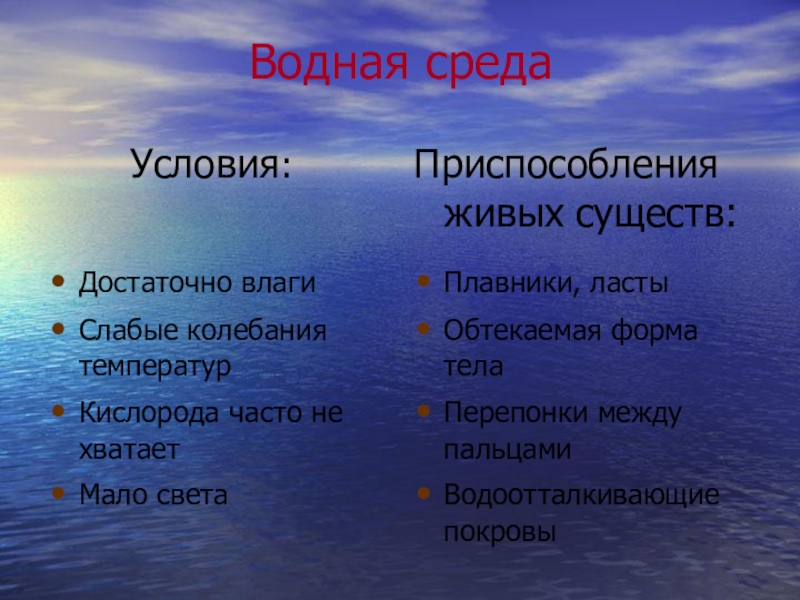 Водная среда

Условия:

- Достаточно влаги
- Слабые колебания температур
- Кислорода часто не хватает
- Мало света

Приспособления живых существ:

- Плавники, ласты
- Обтекаемая форма тела
- Перепонки между пальцами
- Водоотталкивающие покровы